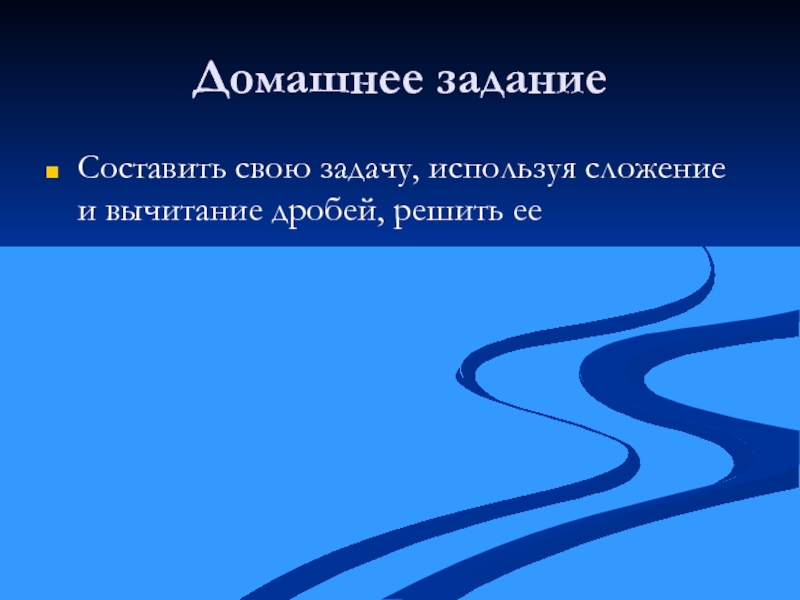 Домашнее задание

Составить свою задачу, используя сложение и вычитание дробей, решить ее